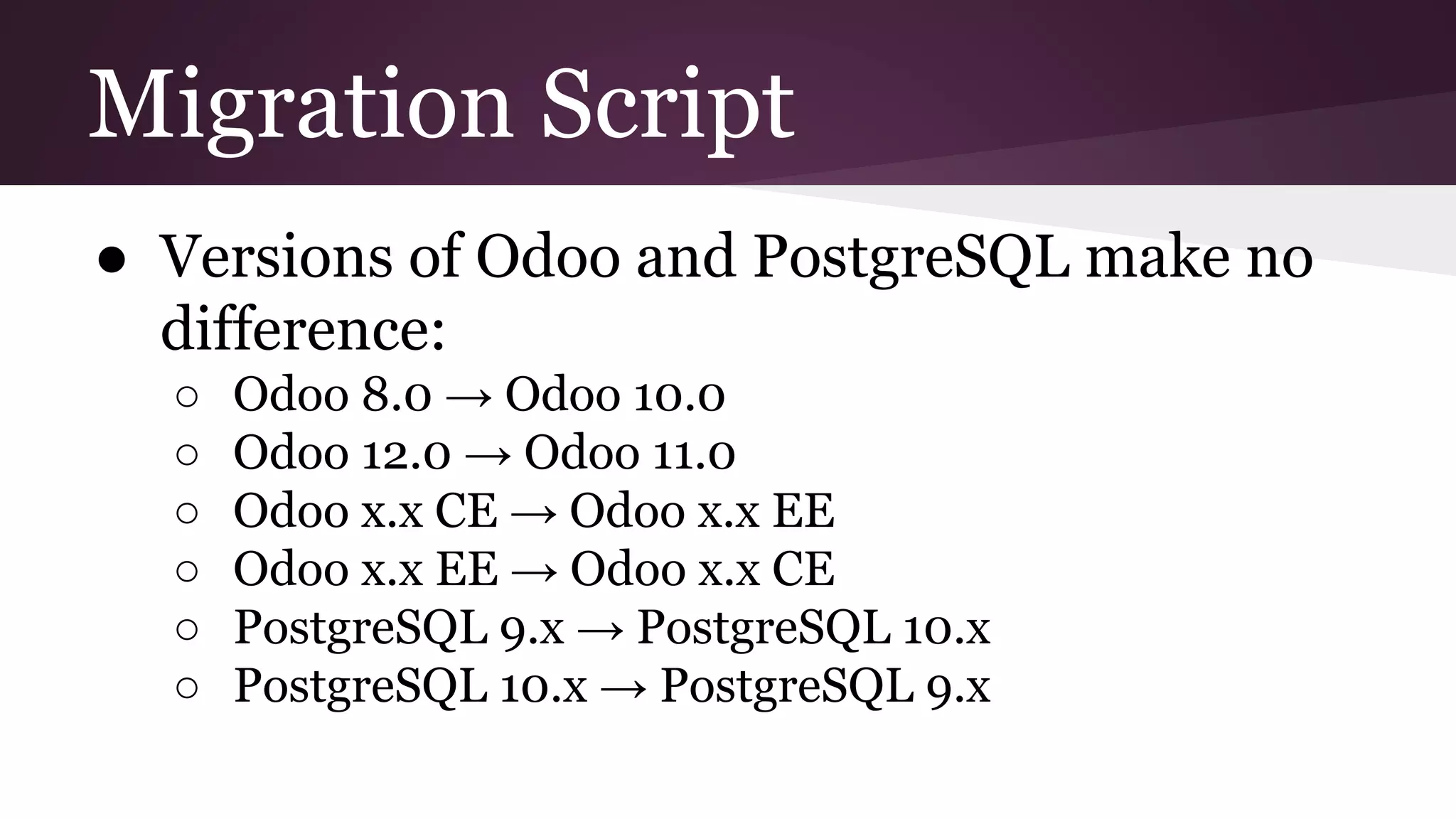 Migration Script

● Versions of Odoo and PostgreSQL make no difference:

○ Odoo 8.0 → Odoo 10.0
○ Odoo 12.0 → Odoo 11.0
○ Odoo x.x CE → Odoo x.x EE
○ Odoo x.x EE → Odoo x.x CE
○ PostgreSQL 9.x → PostgreSQL 10.x
○ PostgreSQL 10.x → PostgreSQL 9.x